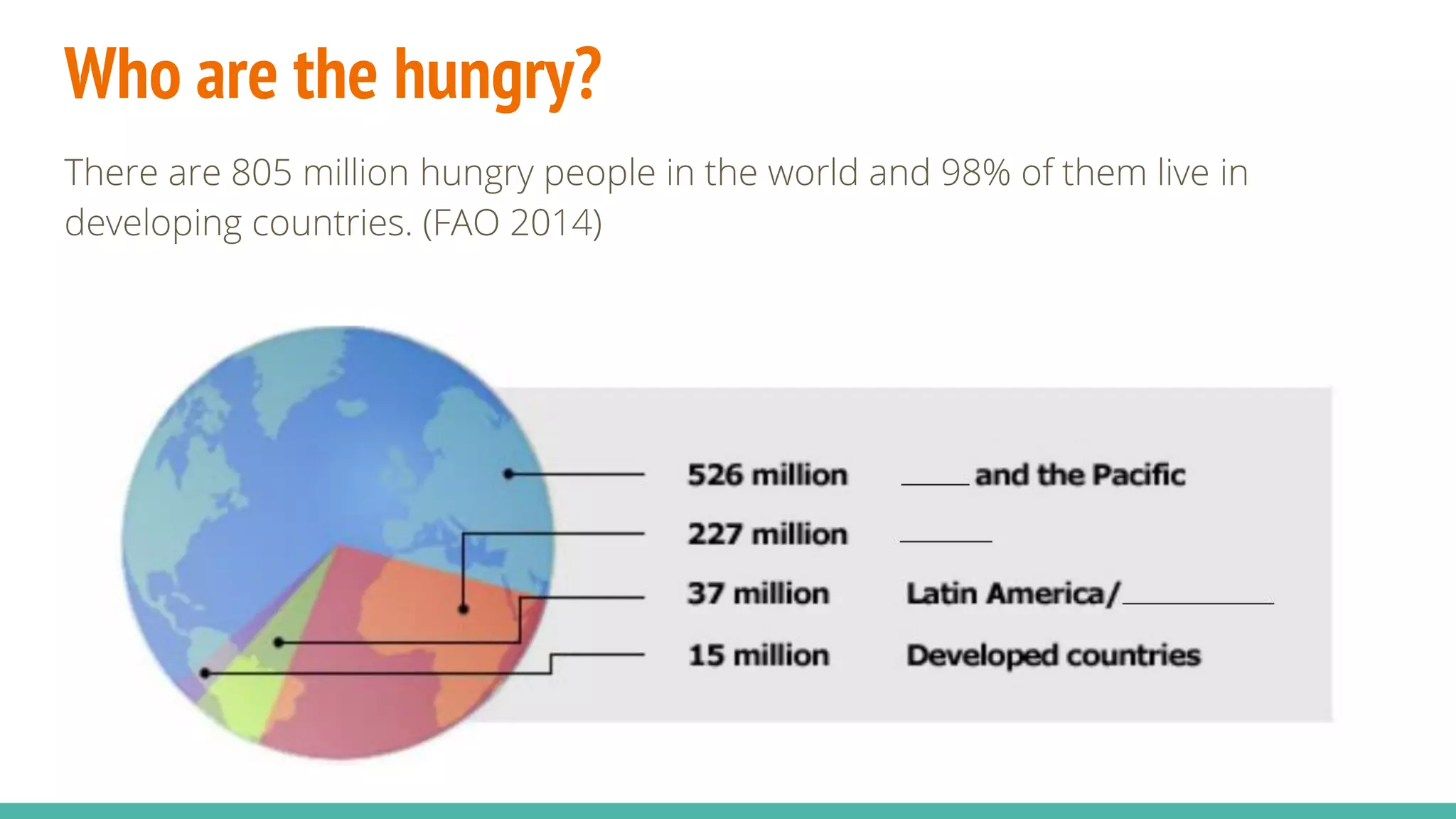 Who are the hungry?

There are 805 million hungry people in the world and 98% of them live in developing countries. (FAO 2014)

526 million ____ and the Pacific

227 million ______

37 million Latin America/__________

15 million Developed countries